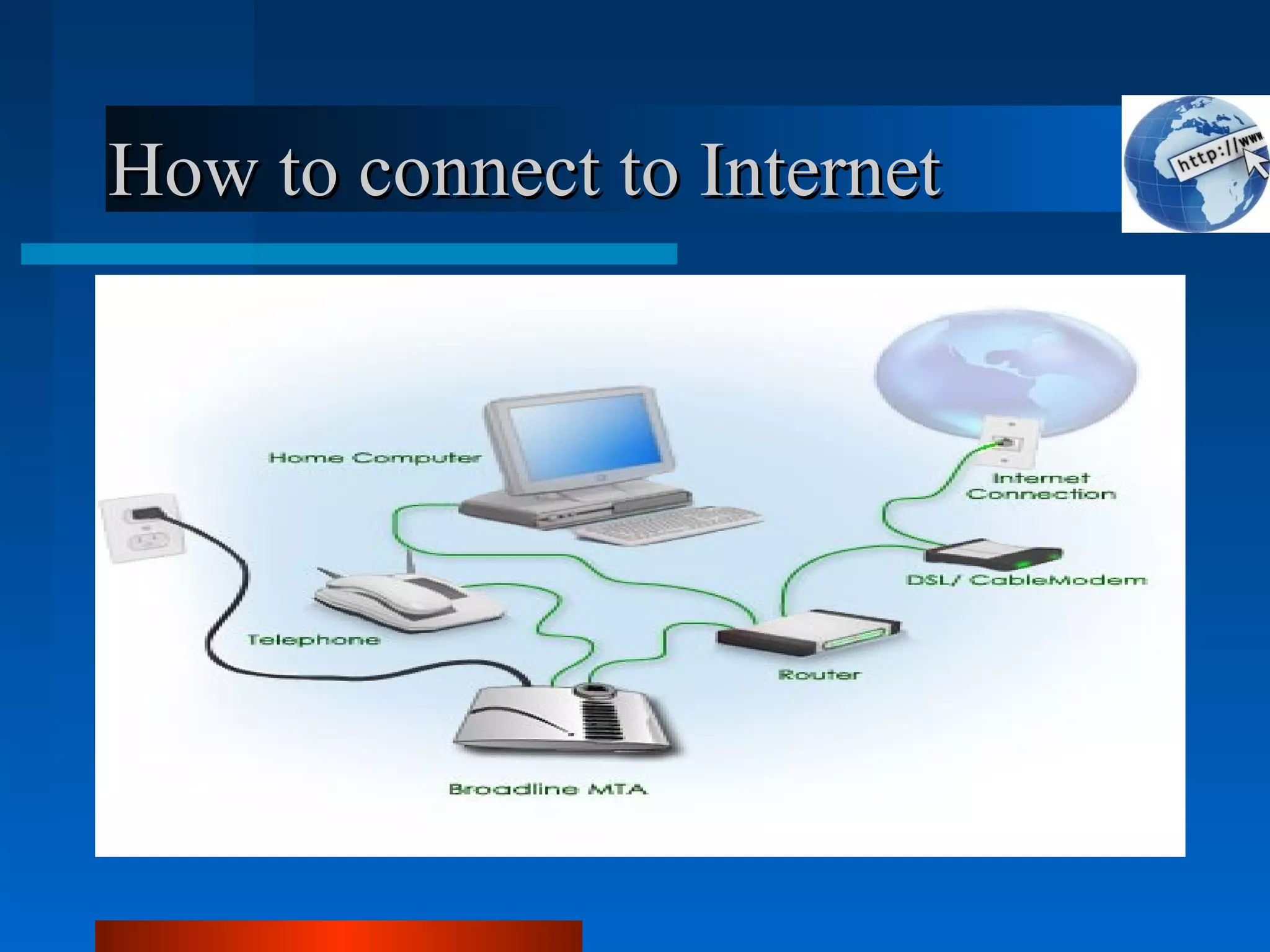 How to connect to Internet

http://www

Home Computer

Internet Connection

DSL/ CableModem

Telephone

Router

Broadline MTA